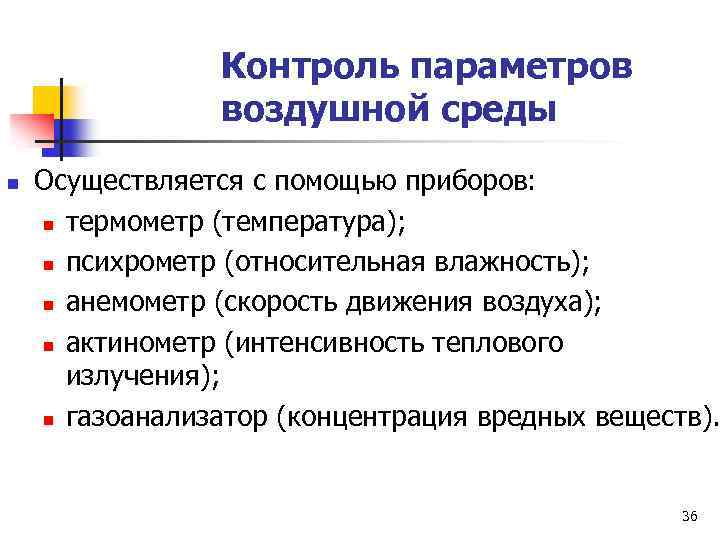 Контроль параметров воздушной среды

Осуществляется с помощью приборов:

термометр (температура);

психрометр (относительная влажность);

анемометр (скорость движения воздуха);

актинометр (интенсивность теплового излучения);

газоанализатор (концентрация вредных веществ).

36